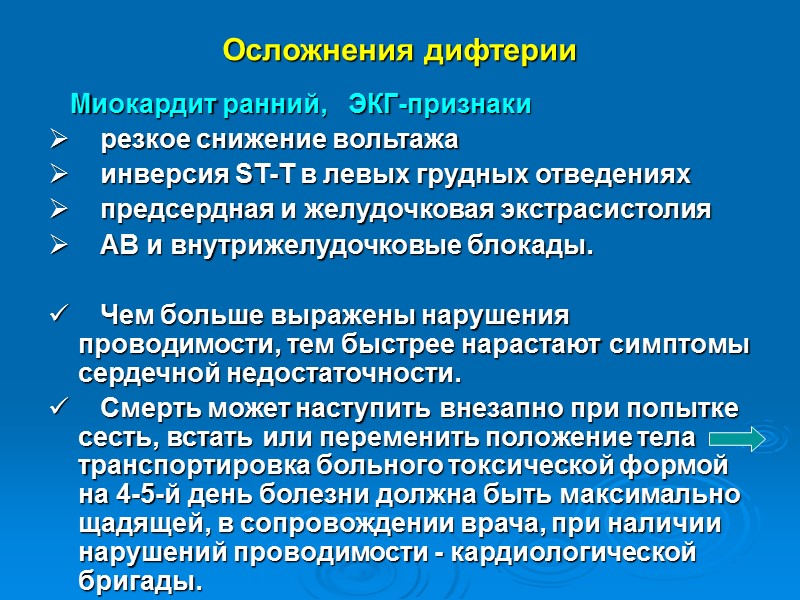 Осложнения дифтерии

Миокардит ранний, ЭКГ-признаки

➢ резкое снижение вольтажа

➢ инверсия ST-T в левых грудных отведениях

➢ предсердная и желудочковая экстрасистолия

➢ АВ и внутрижелудочковые блокады.

✓ Чем больше выражены нарушения проводимости, тем быстрее нарастают симптомы сердечной недостаточности.

✓ Смерть может наступить внезапно при попытке сесть, встать или переменить положение тела транспортировка больного токсической формой на 4-5-й день болезни должна быть максимально щадящей, в сопровождении врача, при наличии нарушений проводимости - кардиологической бригады.